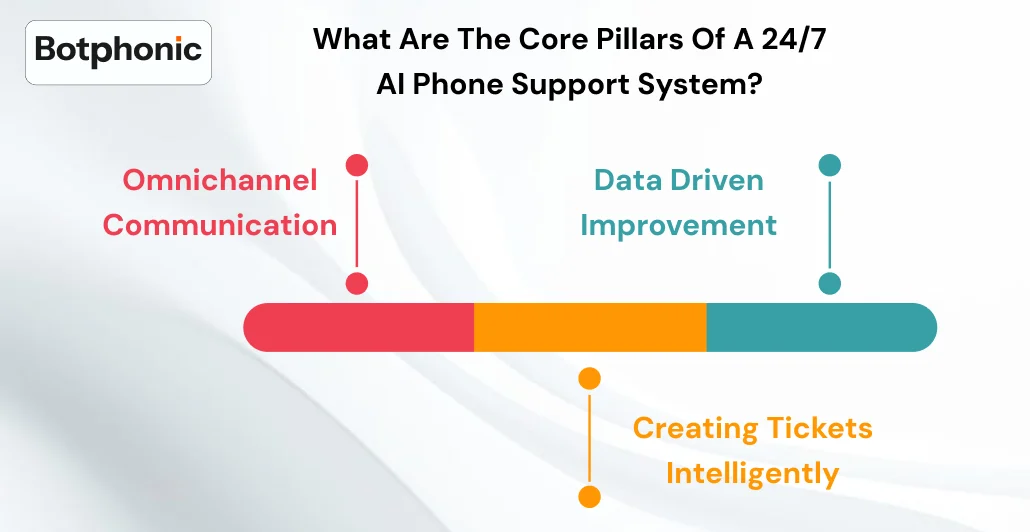 Botphonic

What Are The Core Pillars Of A 24/7 AI Phone Support System?

Omnichannel Communication

Data Driven Improvement

Creating Tickets Intelligently